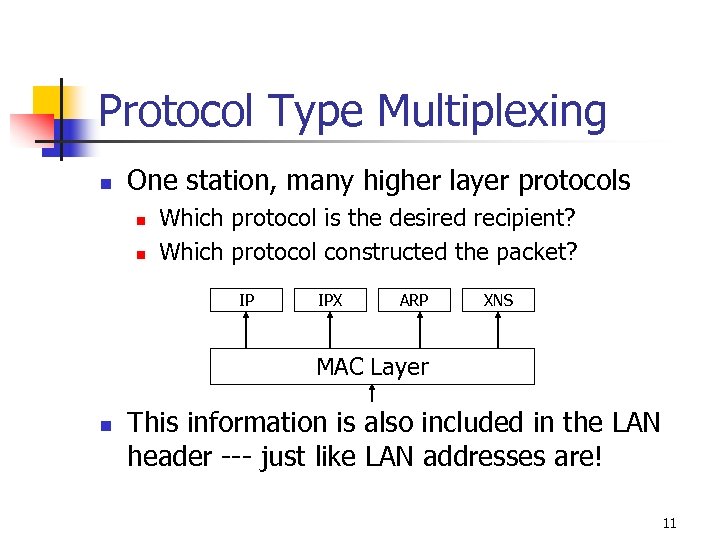 Protocol Type Multiplexing

One station, many higher layer protocols

Which protocol is the desired recipient?

Which protocol constructed the packet?

IP

IPX

ARP

XNS

MAC Layer

This information is also included in the LAN header --- just like LAN addresses are!

11